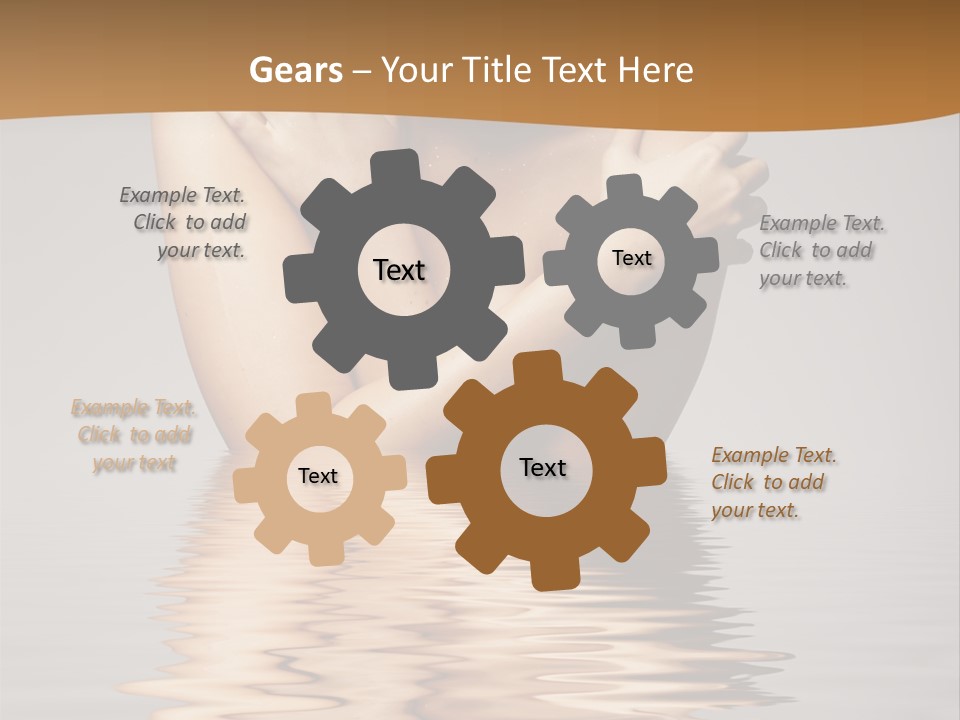 Gears – Your Title Text Here

Example Text. Click to add your text.

Text

Text

Example Text. Click to add your text.

Example Text. Click to add your text

Text

Text

Example Text. Click to add your text.